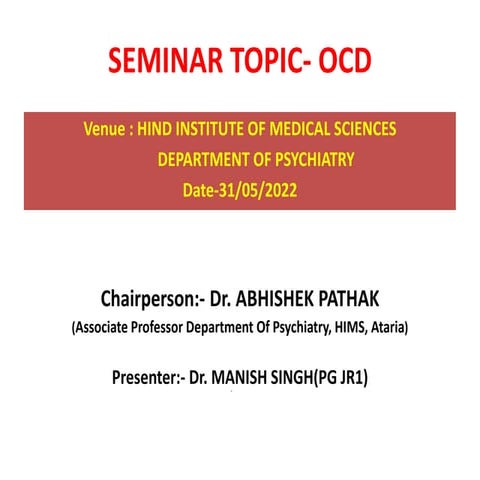 SEMINAR TOPIC- OCD

Venue : HIND INSTITUTE OF MEDICAL SCIENCES
DEPARTMENT OF PSYCHIATRY
Date-31/05/2022

Chairperson:- Dr. ABHISHEK PATHAK
(Associate Professor Department Of Psychiatry, HIMS, Ataria)

Presenter:- Dr. MANISH SINGH(PG JR1)